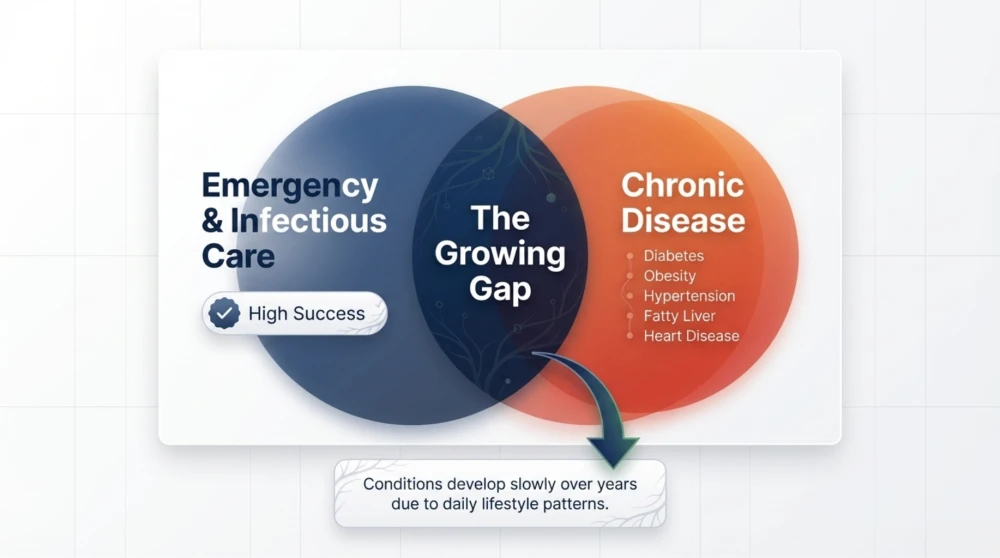 Emergency & Infectious Care

High Success

The Growing Gap

Chronic Disease

Diabetes
Obesity
Hypertension
Fatty Liver
Heart Disease

Conditions develop slowly over years due to daily lifestyle patterns.